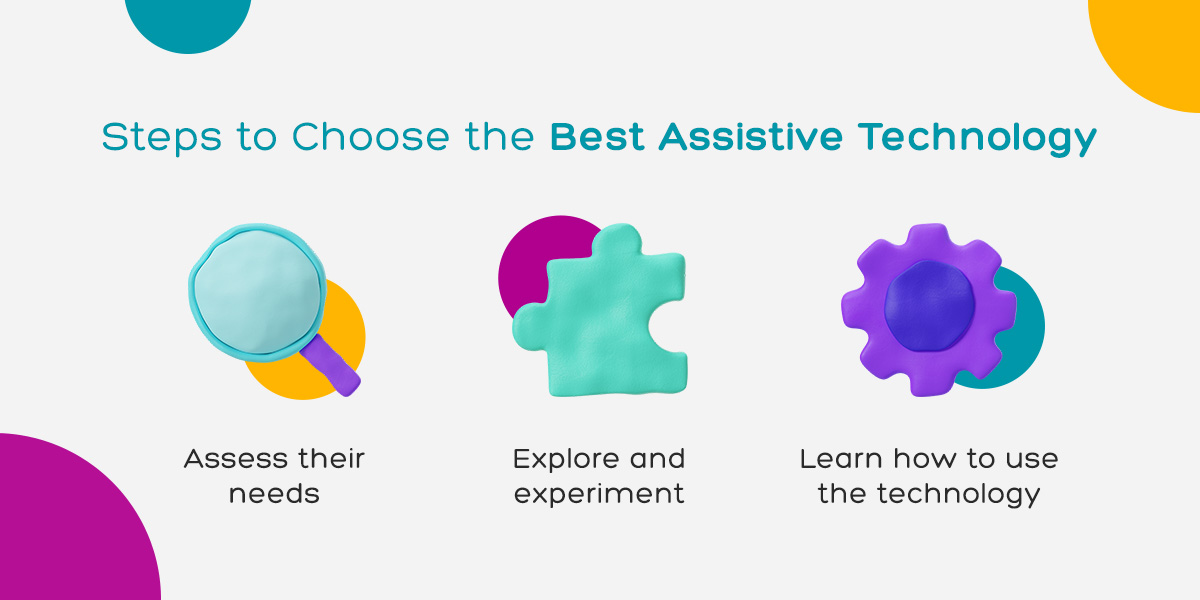 Steps to Choose the Best Assistive Technology

Assess their needs

Explore and experiment

Learn how to use the technology